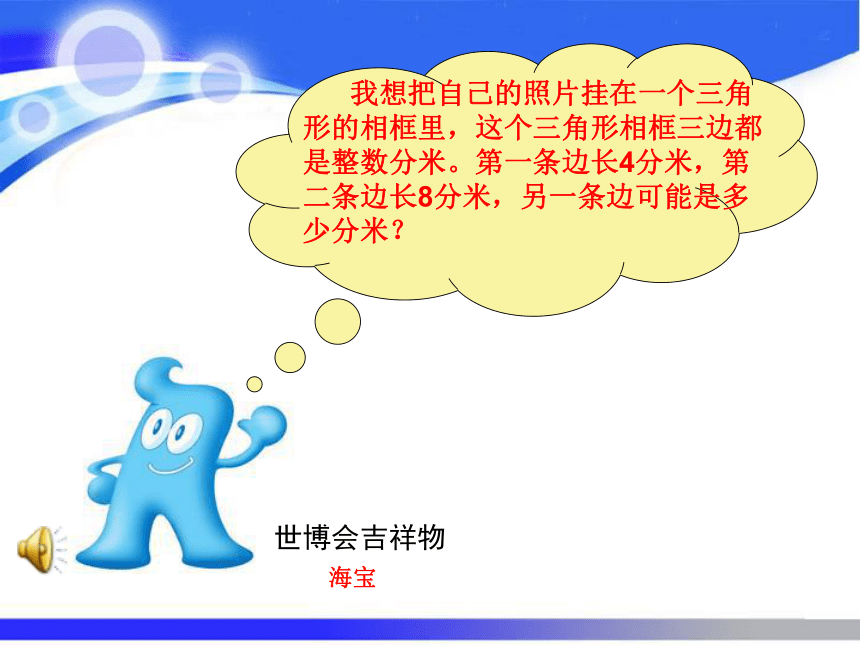 我想把自己的照片挂在一个三角形的相框里，这个三角形相框三边都是整数分米。第一条边长4分米，第二条边长8分米，另一条边可能是多少分米？

世博会吉祥物

海宝